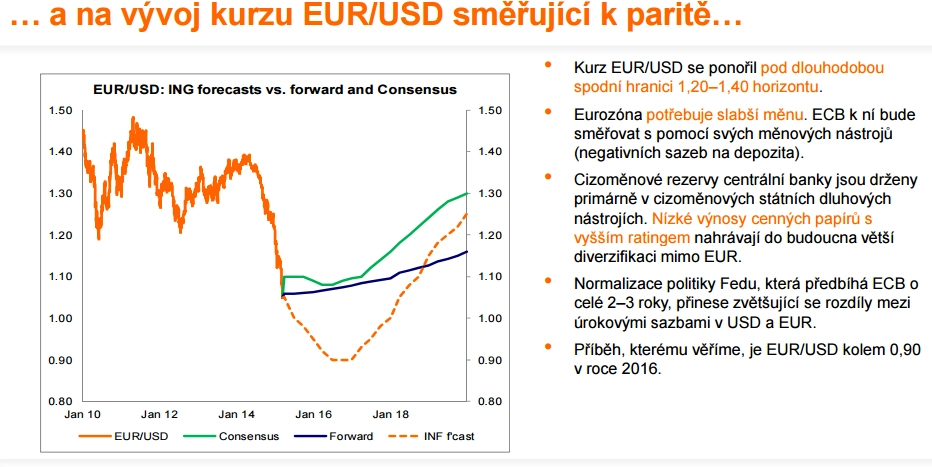 … a na vývoj kurzu EUR/USD směřující k paritě…

EUR/USD: ING forecasts vs. forward and Consensus

1.50
1.40
1.30
1.20
1.10
1.00
0.90
0.80

1.50
1.40
1.30
1.20
1.10
1.00
0.90
0.80

Jan 10
Jan 12
Jan 14
Jan 16
Jan 18

EUR/USD
Consensus
Forward
INF f'cast

• Kurz EUR/USD se ponořil pod dlouhodobou spodní hranici 1,20–1,40 horizontu.

• Eurozóna potřebuje slabší měnu. ECB k ní bude směřovat s pomocí svých měnových nástrojů (negativních sazeb na depozita).

• Cizoměnové rezervy centrální banky jsou drženy primárně v cizoměnových státních dluhových nástrojích. Nízké výnosy cenných papírů s vyšším ratingem nahrávají do budoucna větší diverzifikaci mimo EUR.

• Normalizace politiky Fedu, která předbíhá ECB o celé 2–3 roky, přinese zvětšující se rozdíly mezi úrokovými sazbami v USD a EUR.

• Příběh, kterému věříme, je EUR/USD kolem 0,90 v roce 2016.